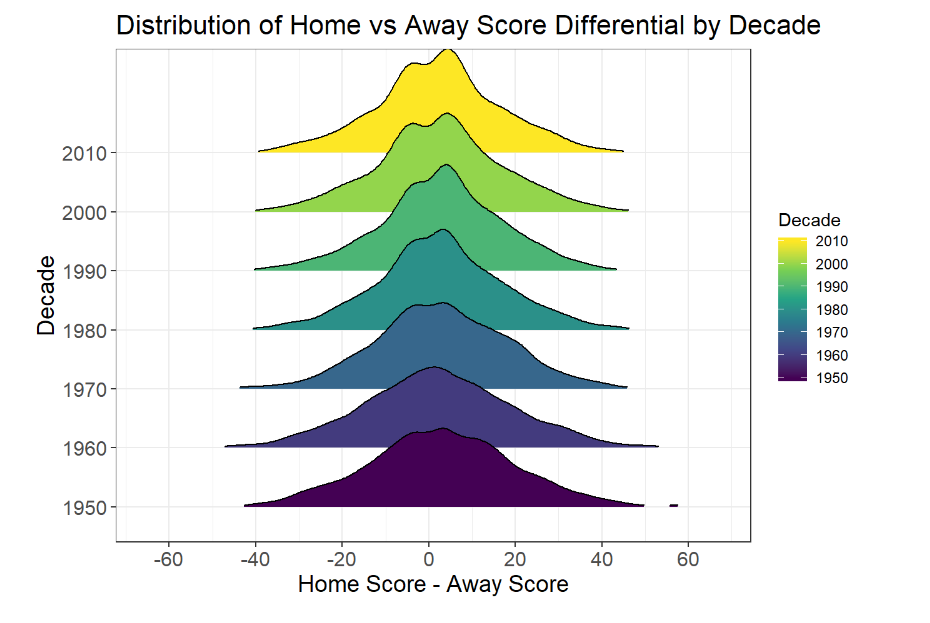 Distribution of Home vs Away Score Differential by Decade

Decade

2010
2000
1990
1980
1970
1960
1950

-60 -40 -20 0 20 40 60

Home Score - Away Score

Decade
2010
2000
1990
1980
1970
1960
1950